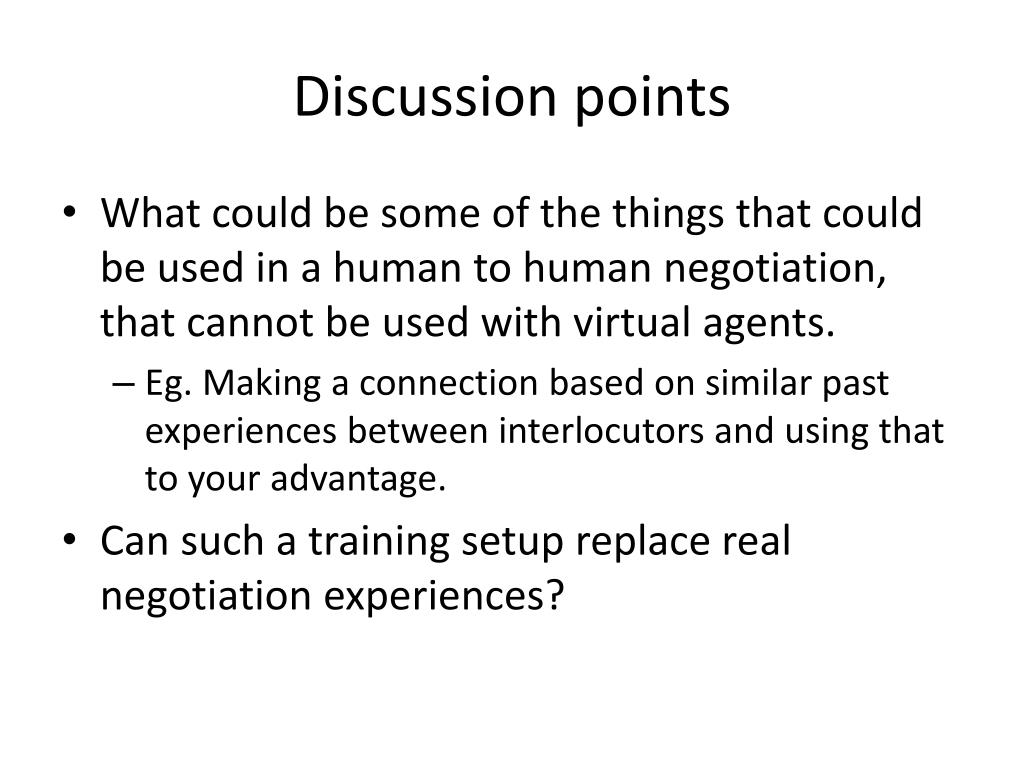 Discussion points

• What could be some of the things that could be used in a human to human negotiation, that cannot be used with virtual agents.

– Eg. Making a connection based on similar past experiences between interlocutors and using that to your advantage.

• Can such a training setup replace real negotiation experiences?